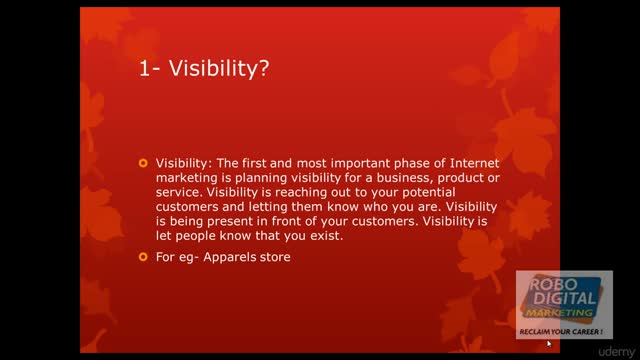 1- Visibility?

Visibility: The first and most important phase of Internet marketing is planning visibility for a business, product or service. Visibility is reaching out to your potential customers and letting them know who you are. Visibility is being present in front of your customers. Visibility is let people know that you exist.

For eg- Apparels store

ROBO DIGITAL MARKETING
RECLAIM YOUR CAREER !

udemy